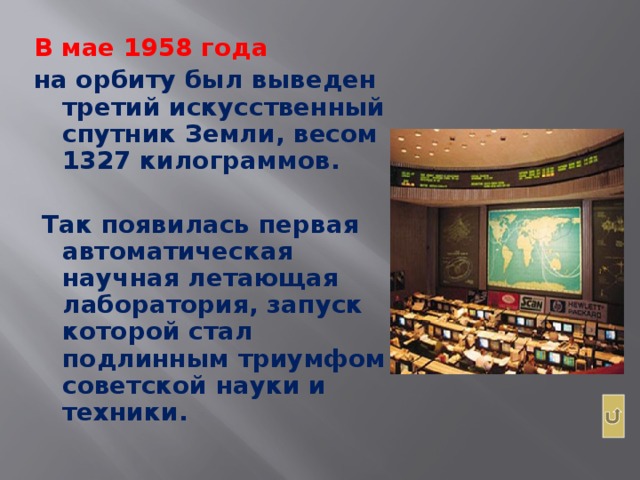 В мае 1958 года
на орбиту был выведен третий искусственный спутник Земли, весом 1327 килограммов.

Так появилась первая автоматическая научная летающая лаборатория, запуск которой стал подлинным триумфом советской науки и техники.

Scan

HEWLETT PACKARD